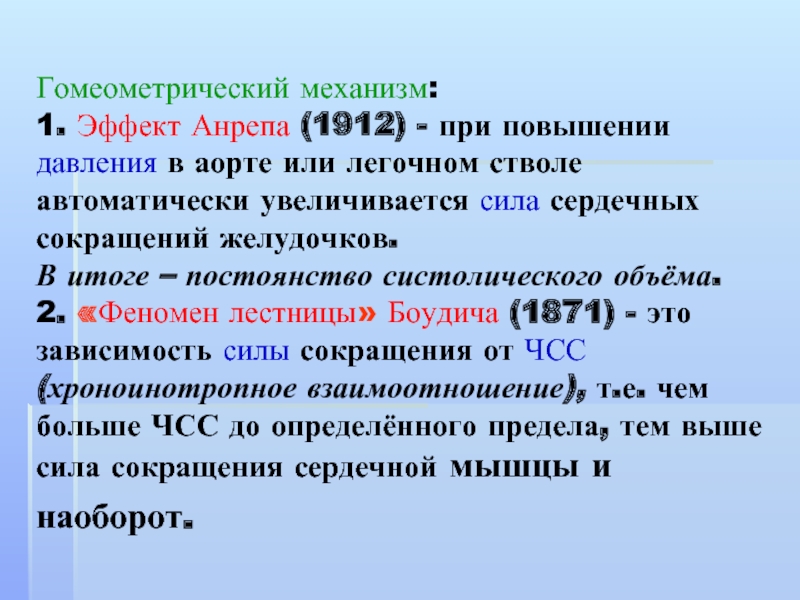 Гомеометрический механизм:
1. Эффект Анрепа (1912) - при повышении давления в аорте или легочном стволе автоматически увеличивается сила сердечных сокращений желудочков.
В итоге – постоянство систолического объёма.
2. «Феномен лестницы» Боудича (1871) - это зависимость силы сокращения от ЧСС (хроноинотропное взаимоотношение), т.е. чем больше ЧСС до определённого предела, тем выше сила сокращения сердечной мышцы и наоборот.